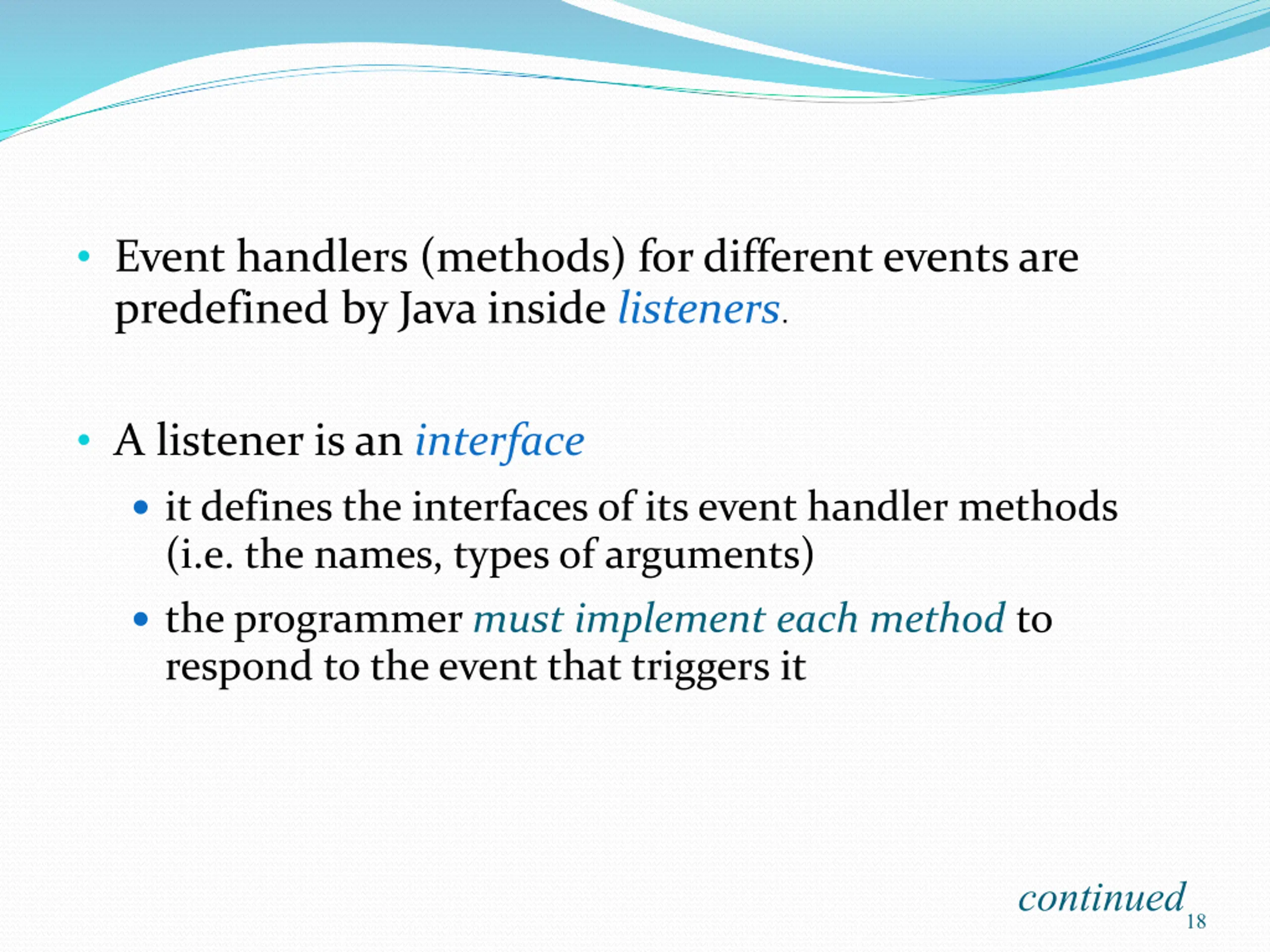 • Event handlers (methods) for different events are predefined by Java inside listeners.

• A listener is an interface
  • it defines the interfaces of its event handler methods (i.e. the names, types of arguments)
  • the programmer must implement each method to respond to the event that triggers it

continued

18